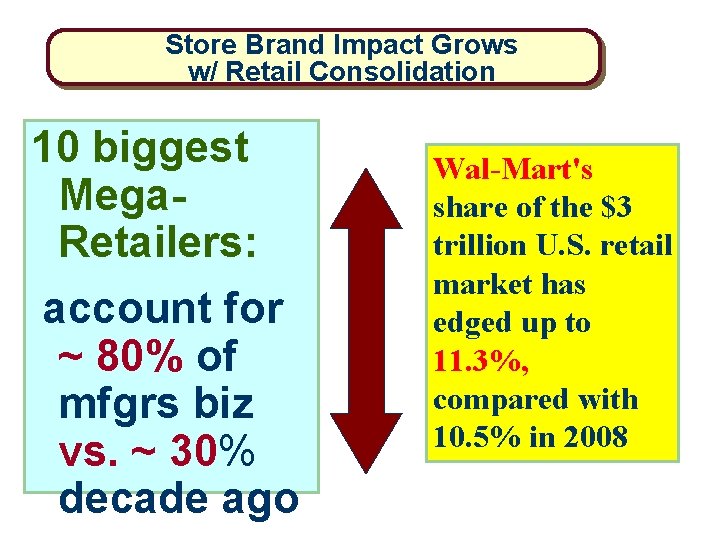 Store Brand Impact Grows
w/ Retail Consolidation

10 biggest Mega-Retailers:

account for ~ 80% of mfgrs biz vs. ~ 30% decade ago

Wal-Mart's share of the $3 trillion U.S. retail market has edged up to 11.3%, compared with 10.5% in 2008